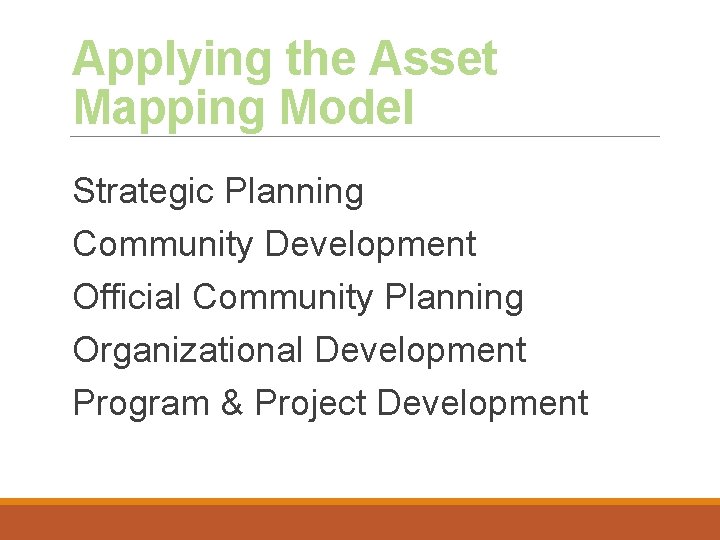 Applying the Asset Mapping Model

Strategic Planning
Community Development
Official Community Planning
Organizational Development
Program & Project Development